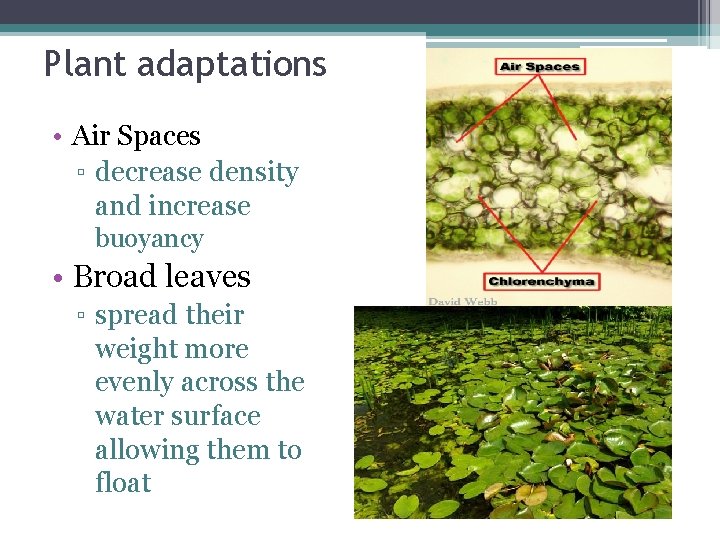 Plant adaptations

• Air Spaces
▫ decrease density and increase buoyancy

• Broad leaves
▫ spread their weight more evenly across the water surface allowing them to float

Air Spaces

Chlorenchyma

David Webb